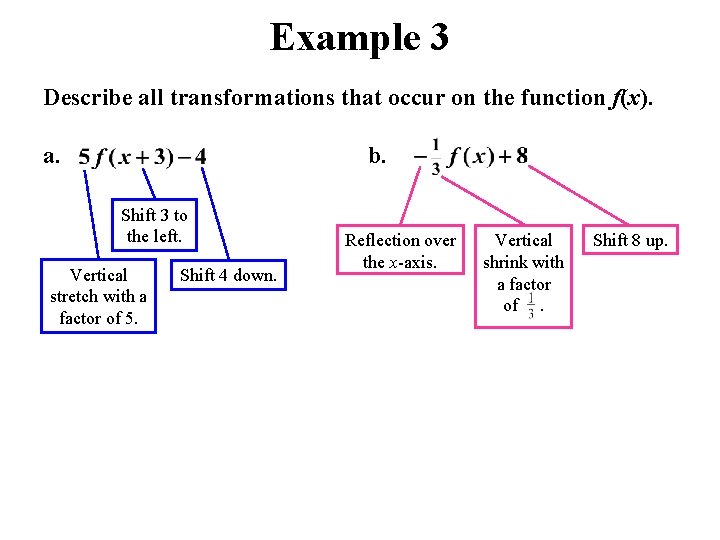 Example 3

Describe all transformations that occur on the function $f(x)$.

a. $5f(x+3)-4$

Shift 3 to the left.

Vertical stretch with a factor of 5.

Shift 4 down.

b. $-\frac{1}{3}f(x)+8$

Reflection over the $x$-axis.

Vertical shrink with a factor of $\frac{1}{3}$.

Shift 8 up.